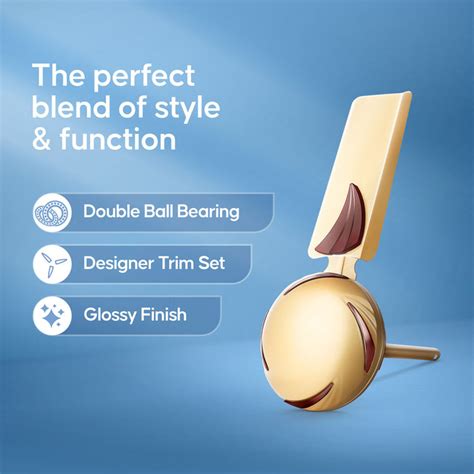 The perfect blend of style & function

Double Ball Bearing

Designer Trim Set

Glossy Finish